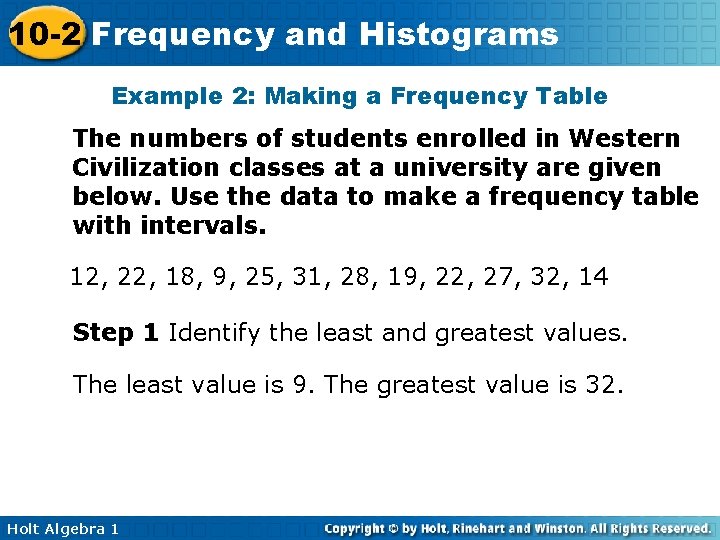 10-2 Frequency and Histograms

Example 2: Making a Frequency Table

The numbers of students enrolled in Western Civilization classes at a university are given below. Use the data to make a frequency table with intervals.

12, 22, 18, 9, 25, 31, 28, 19, 22, 27, 32, 14

Step 1 Identify the least and greatest values.

The least value is 9. The greatest value is 32.

Holt Algebra 1

Copyright © by Holt, Rinehart and Winston. All Rights Reserved.